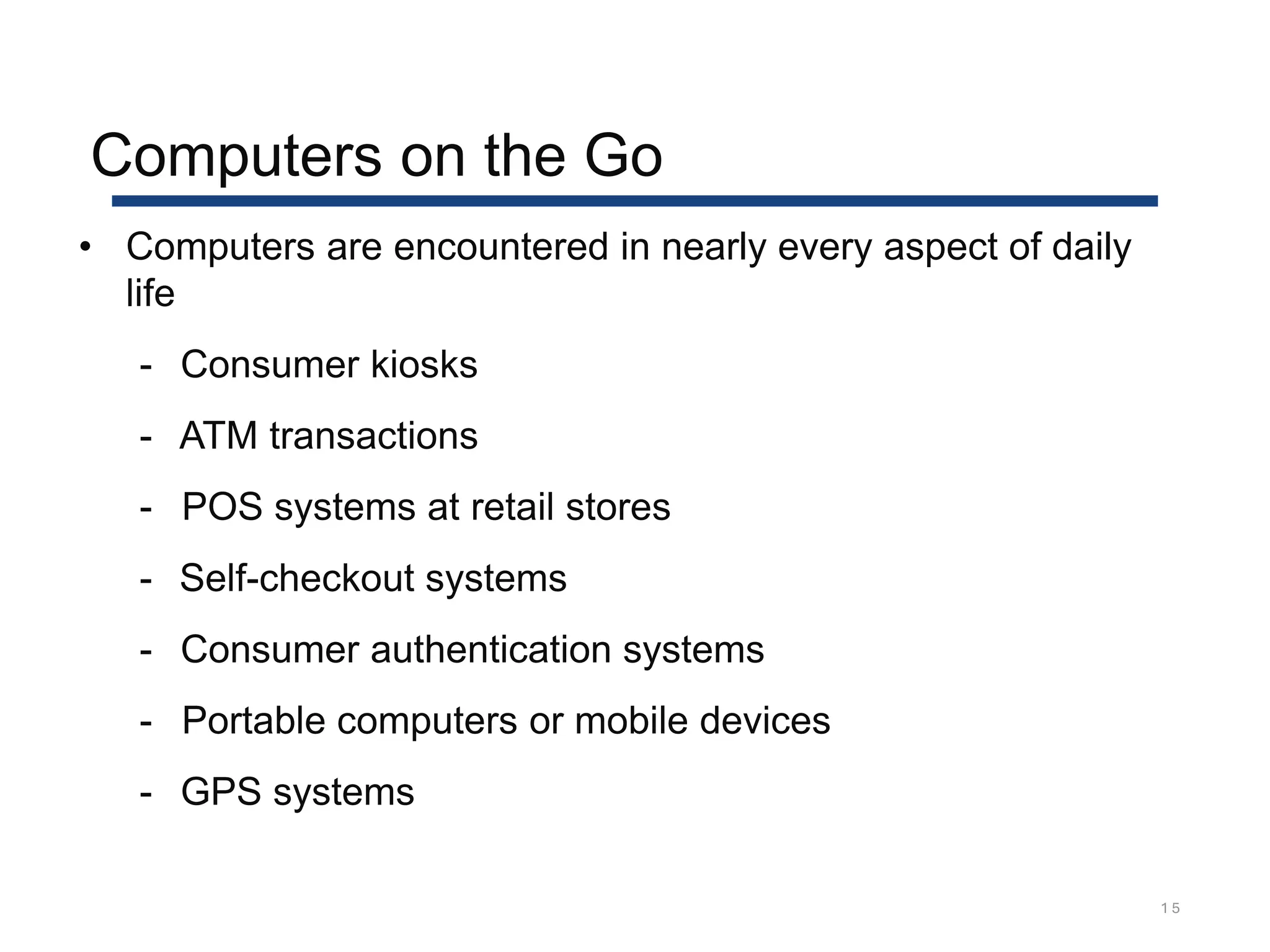 Computers on the Go

• Computers are encountered in nearly every aspect of daily life

- Consumer kiosks
- ATM transactions
- POS systems at retail stores
- Self-checkout systems
- Consumer authentication systems
- Portable computers or mobile devices
- GPS systems

15